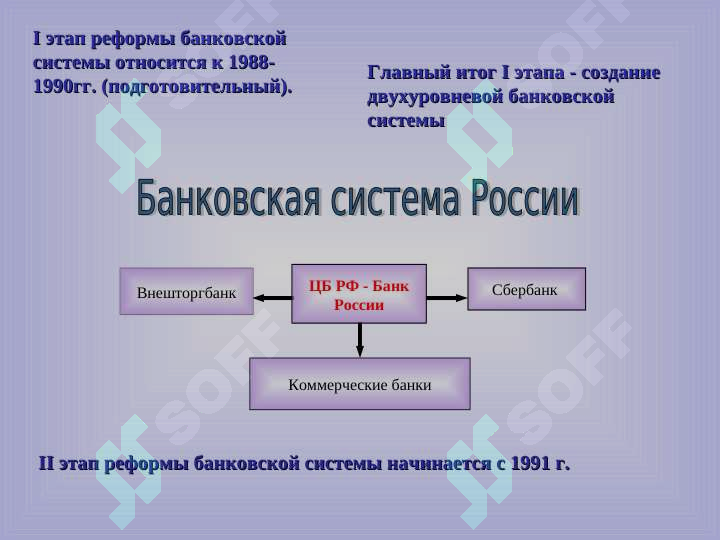 I этап реформы банковской системы относится к 1988-1990гг. (подготовительный).

Главный итог I этапа - создание двухуровневой банковской системы

Банковская система России

Внешторгбанк

ЦБ РФ - Банк России

Сбербанк

Коммерческие банки

II этап реформы банковской системы начинается с 1991 г.

SOFF SOFF SOFF SOFF